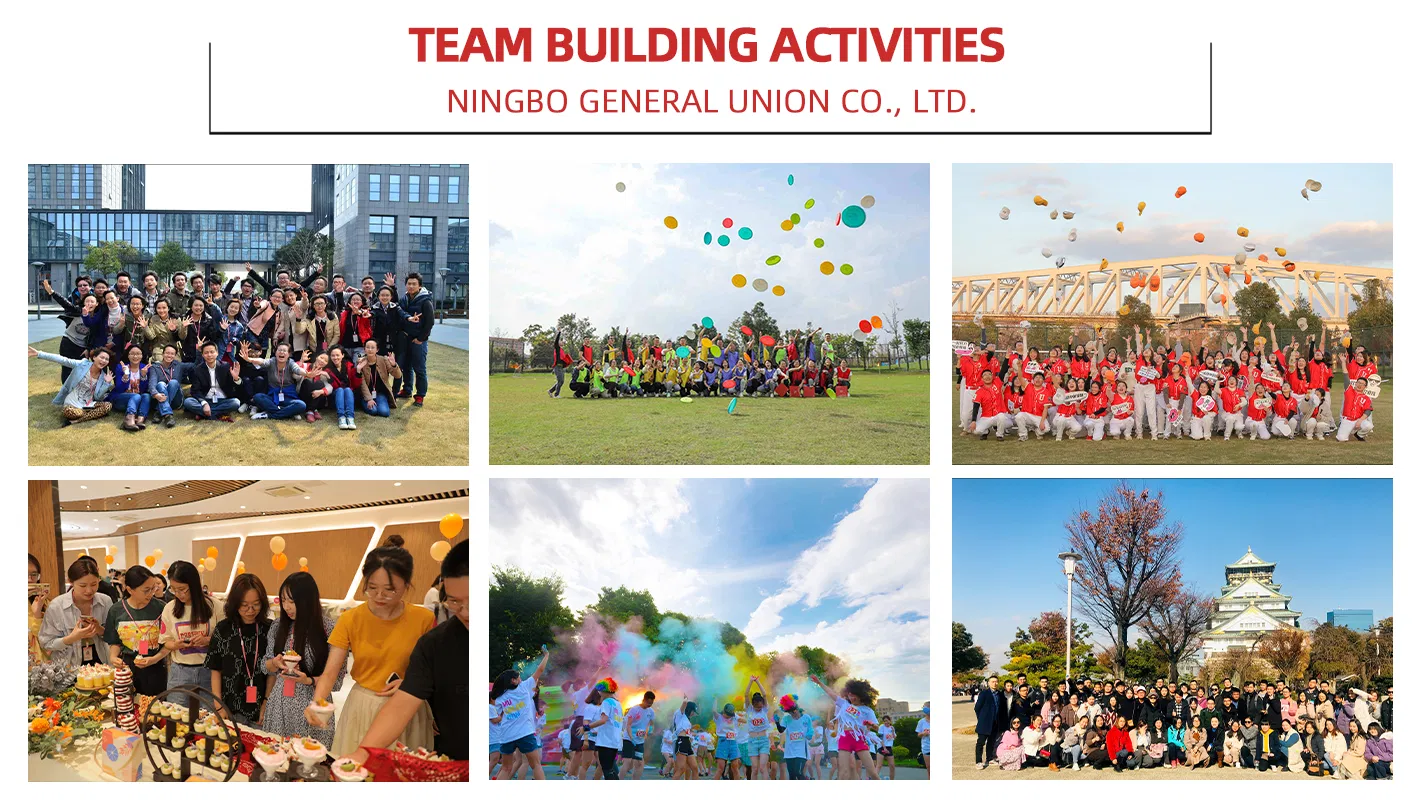 TEAM BUILDING ACTIVITIES
NINGBO GENERAL UNION CO., LTD.